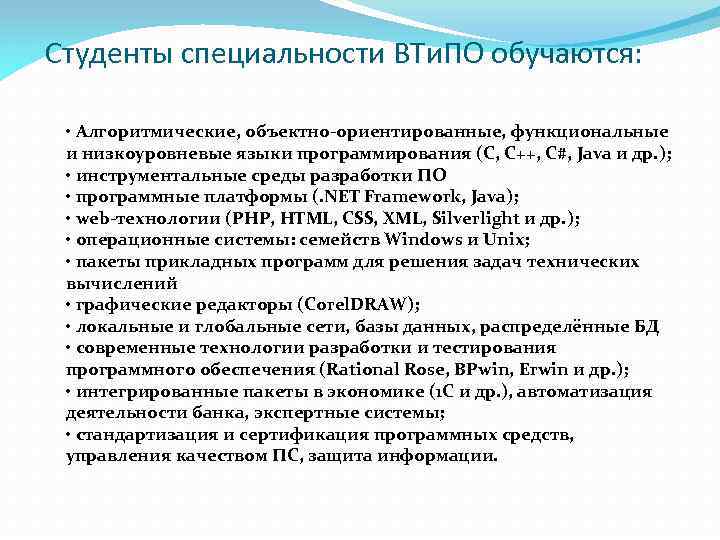 Студенты специальности ВТиПО обучаются:

• Алгоритмические, объектно-ориентированные, функциональные и низкоуровневые языки программирования (C, C++, C#, Java и др.);
• инструментальные среды разработки ПО
• программные платформы (.NET Framework, Java);
• web-технологии (PHP, HTML, CSS, XML, Silverlight и др.);
• операционные системы: семейств Windows и Unix;
• пакеты прикладных программ для решения задач технических вычислений
• графические редакторы (CorelDRAW);
• локальные и глобальные сети, базы данных, распределённые БД
• современные технологии разработки и тестирования программного обеспечения (Rational Rose, BPwin, Erwin и др.);
• интегрированные пакеты в экономике (1С и др.), автоматизация деятельности банка, экспертные системы;
• стандартизация и сертификация программных средств, управления качеством ПС, защита информации.